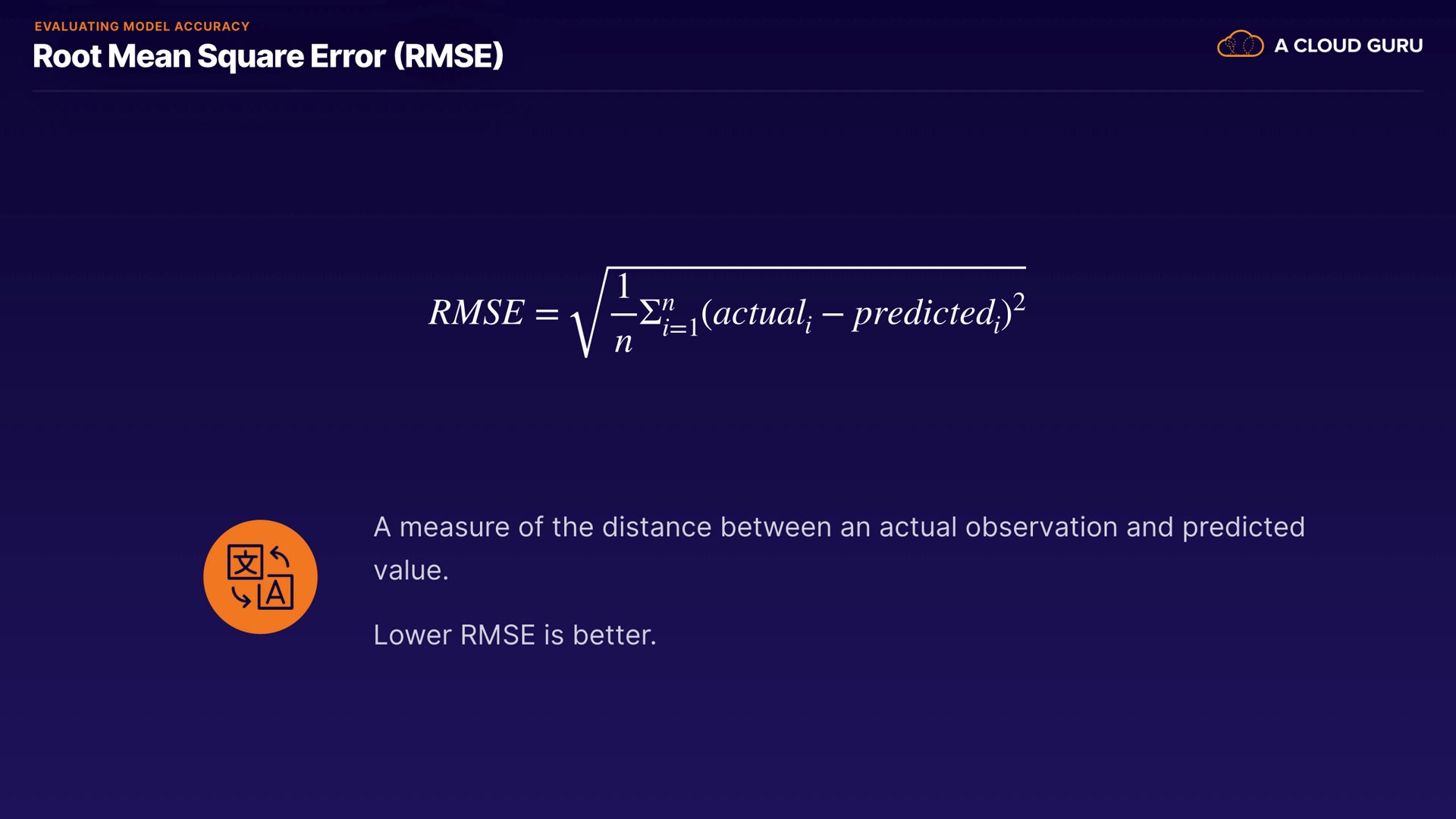 EVALUATING MODEL ACCURACY
Root Mean Square Error (RMSE)

A CLOUD GURU

$RMSE = \sqrt{\frac{1}{n}\Sigma_{i=1}^{n}(actual_i - predicted_i)^2}$

文 A

A measure of the distance between an actual observation and predicted value.

Lower RMSE is better.